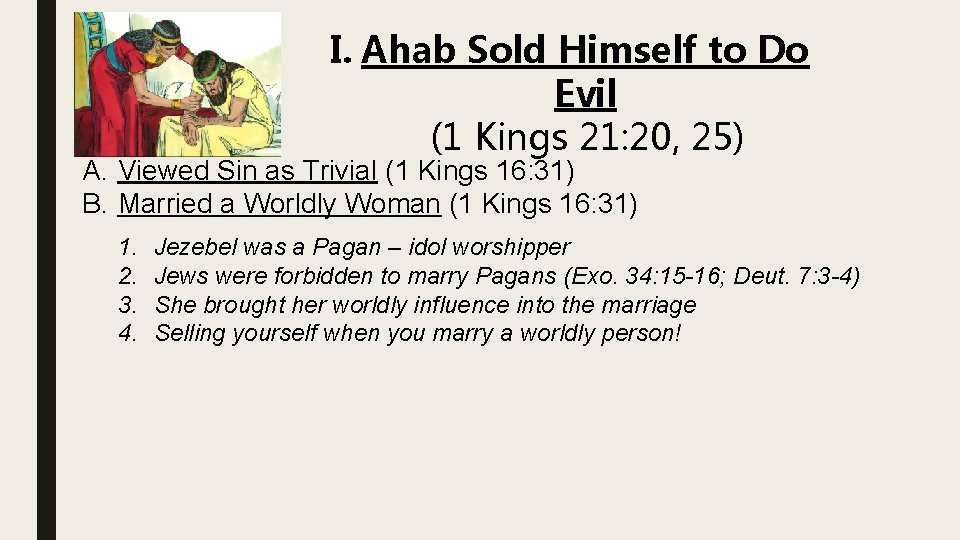 I. Ahab Sold Himself to Do Evil
(1 Kings 21:20, 25)

A. Viewed Sin as Trivial (1 Kings 16:31)
B. Married a Worldly Woman (1 Kings 16:31)

1. Jezebel was a Pagan – idol worshipper
2. Jews were forbidden to marry Pagans (Exo. 34:15-16; Deut. 7:3-4)
3. She brought her worldly influence into the marriage
4. Selling yourself when you marry a worldly person!